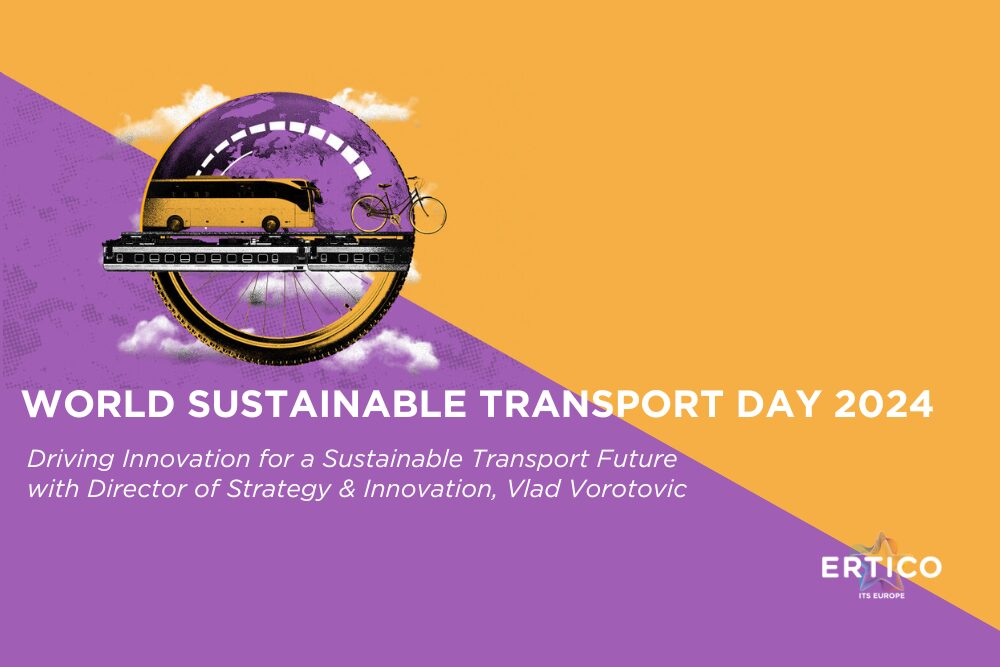 WORLD SUSTAINABLE TRANSPORT DAY 2024

Driving Innovation for a Sustainable Transport Future with Director of Strategy & Innovation, Vlad Vorotovic

ERTICO
ITS EUROPE